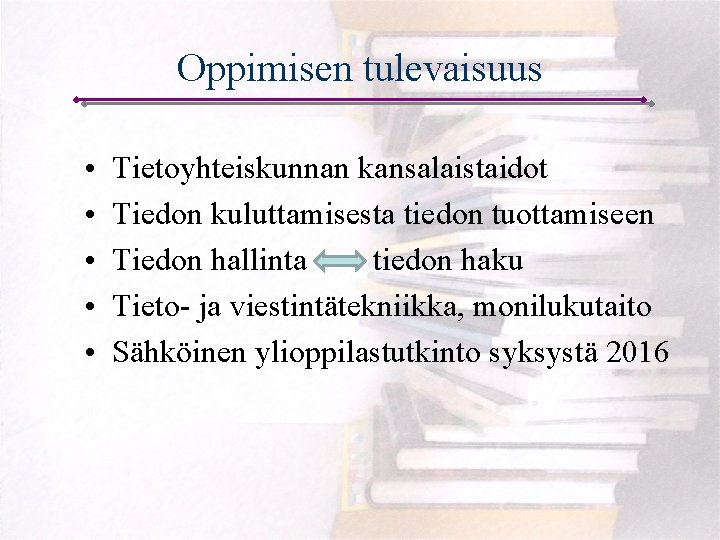 Oppimisen tulevaisuus

• Tietoyhteiskunnan kansalaistaidot
• Tiedon kuluttamisesta tiedon tuottamiseen
• Tiedon hallinta $\Leftrightarrow$ tiedon haku
• Tieto- ja viestintätekniikka, monilukutaito
• Sähköinen ylioppilastutkinto syksystä 2016